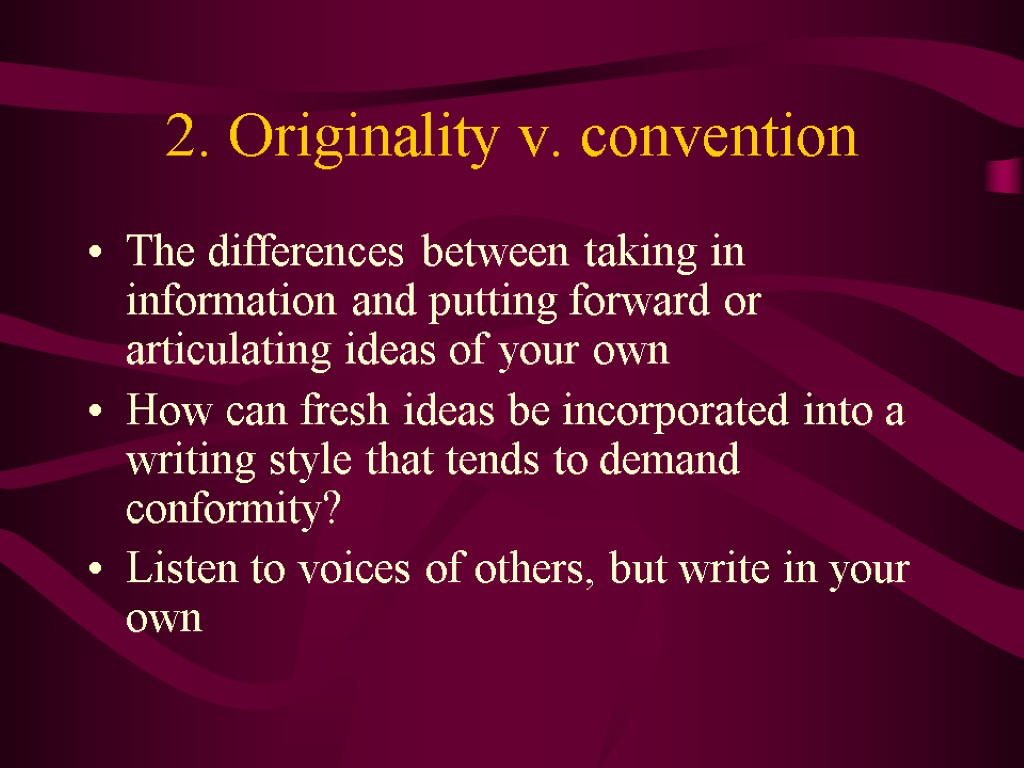 2. Originality v. convention

• The differences between taking in information and putting forward or articulating ideas of your own

• How can fresh ideas be incorporated into a writing style that tends to demand conformity?

• Listen to voices of others, but write in your own